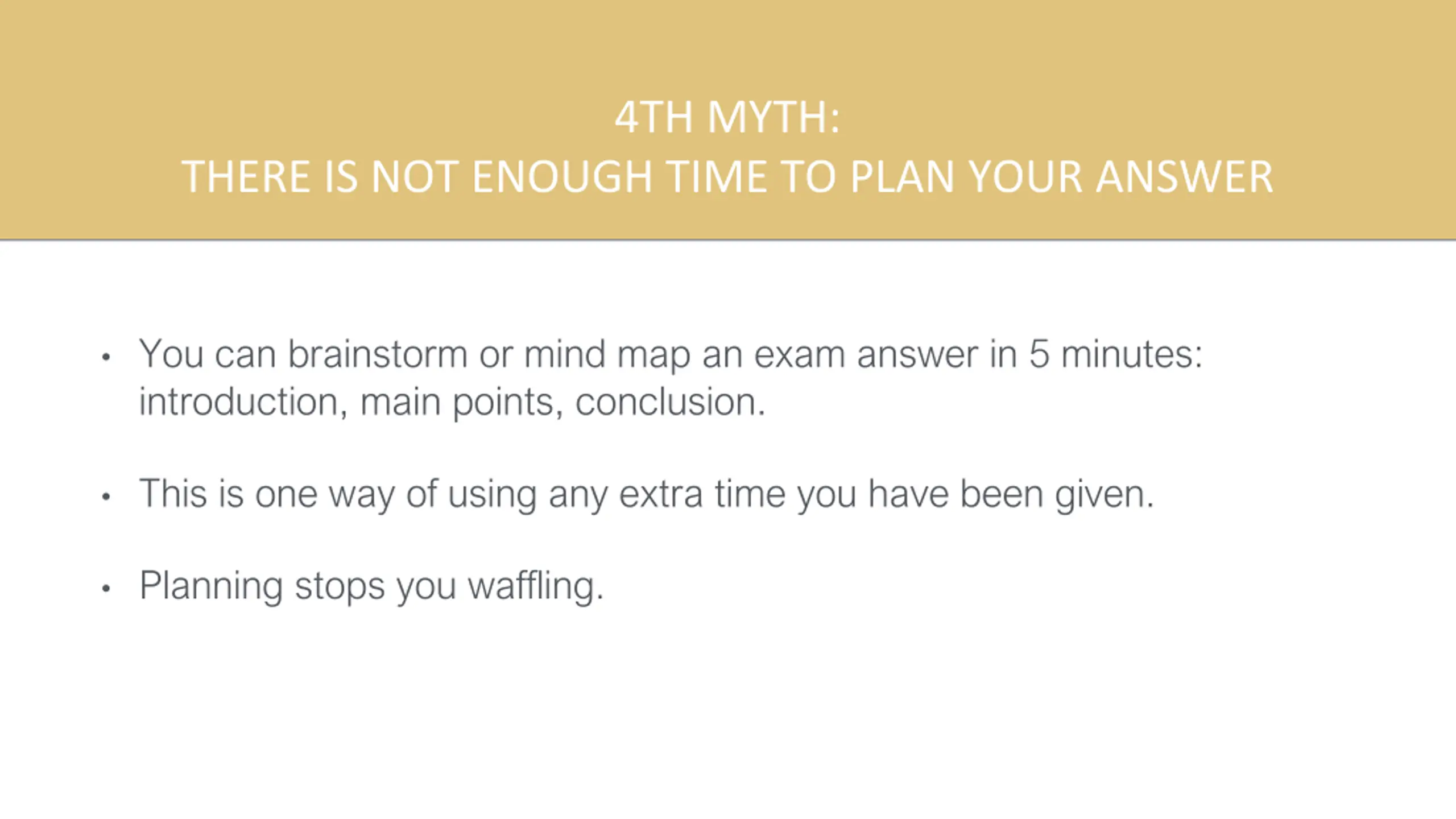 4TH MYTH:
THERE IS NOT ENOUGH TIME TO PLAN YOUR ANSWER

• You can brainstorm or mind map an exam answer in 5 minutes: introduction, main points, conclusion.

• This is one way of using any extra time you have been given.

• Planning stops you waffling.